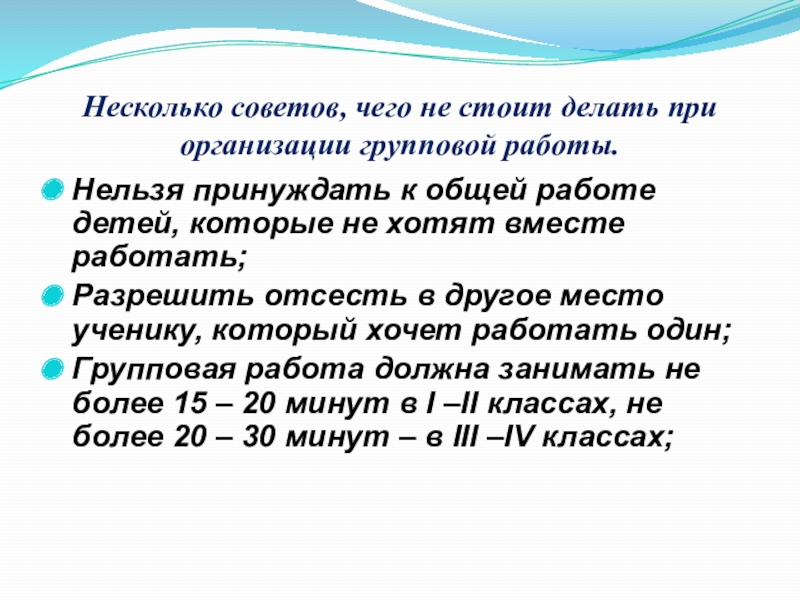 Несколько советов, чего не стоит делать при организации групповой работы.

Нельзя принуждать к общей работе детей, которые не хотят вместе работать;

Разрешить отсесть в другое место ученику, который хочет работать один;

Групповая работа должна занимать не более 15 – 20 минут в I –II классах, не более 20 – 30 минут – в III –IV классах;